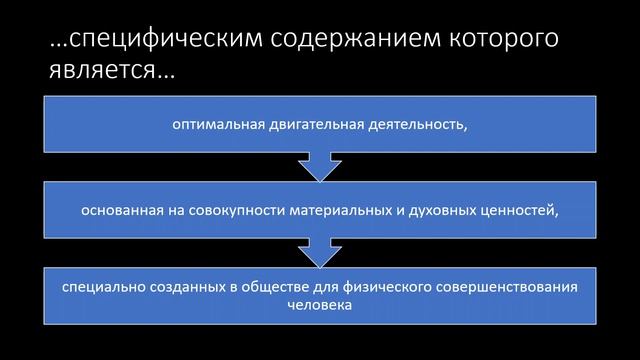 …специфическим содержанием которого является…

оптимальная двигательная деятельность,

основанная на совокупности материальных и духовных ценностей,

специально созданных в обществе для физического совершенствования человека